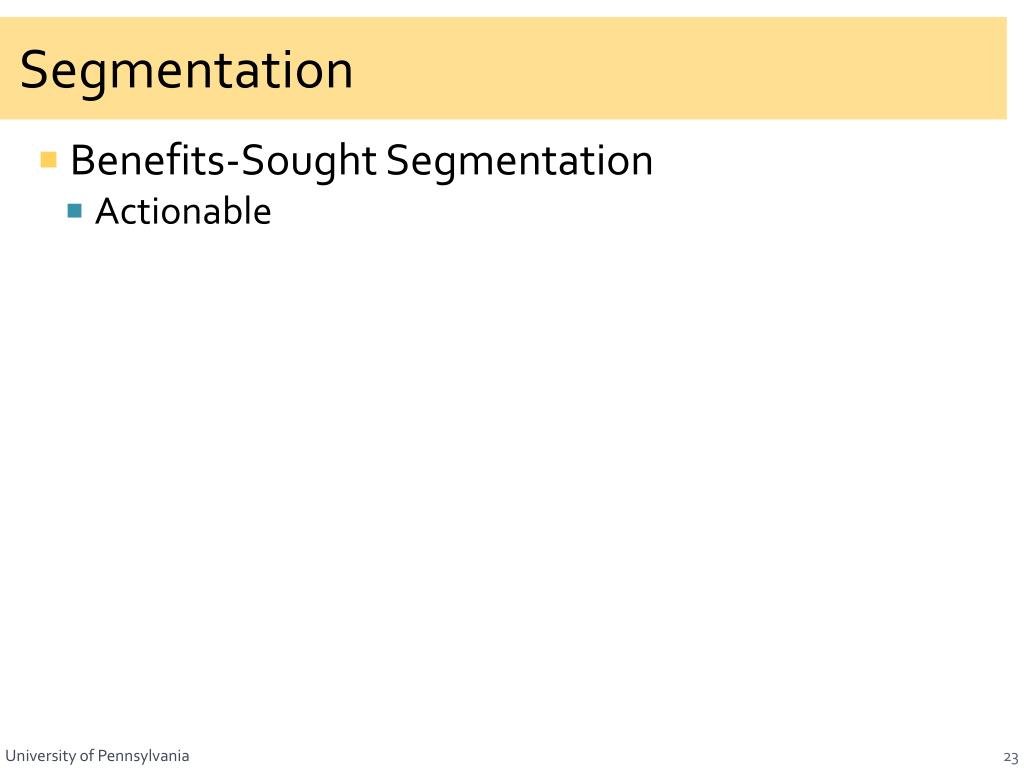 Segmentation

Benefits-Sought Segmentation
Actionable

University of Pennsylvania

23